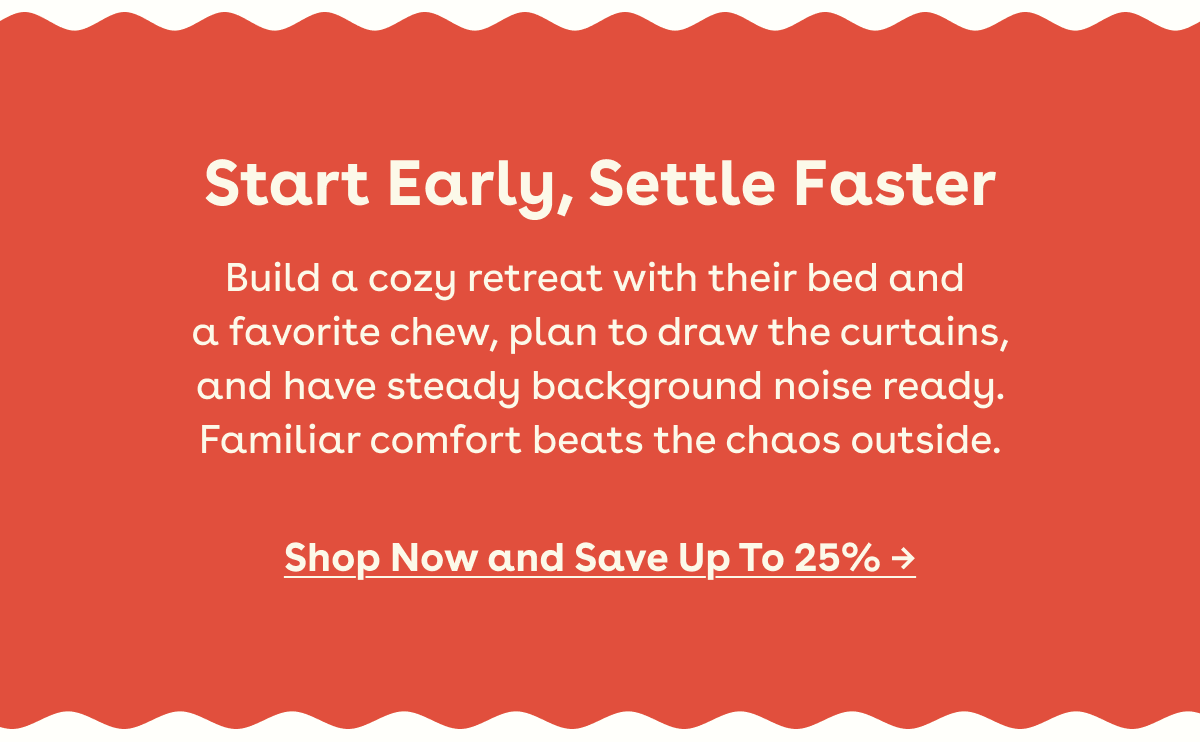 Start Early, Settle Faster

Build a cozy retreat with their bed and a favorite chew, plan to draw the curtains, and have steady background noise ready. Familiar comfort beats the chaos outside.

Shop Now and Save Up To 25% →